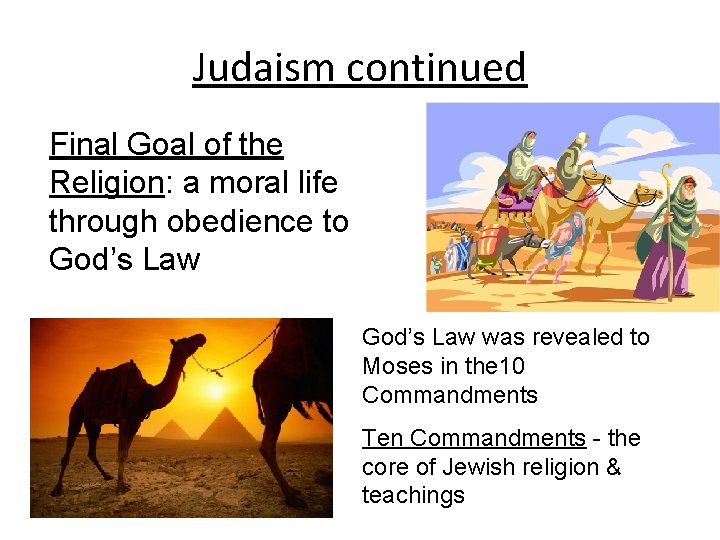 Judaism continued

Final Goal of the Religion: a moral life through obedience to God's Law

God's Law was revealed to Moses in the10 Commandments

Ten Commandments - the core of Jewish religion & teachings